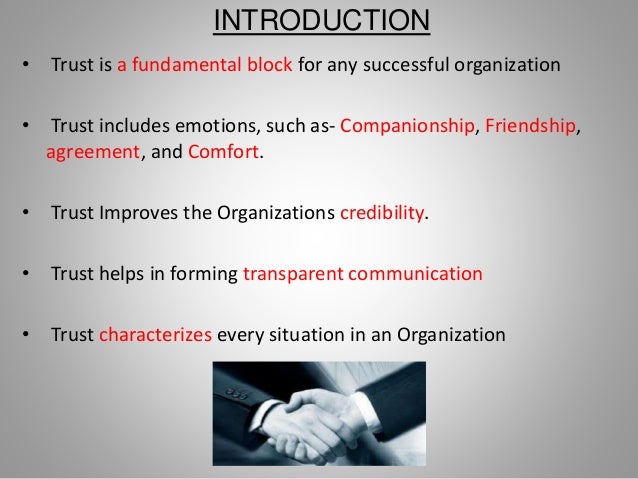 INTRODUCTION

• Trust is a fundamental block for any successful organization

• Trust includes emotions, such as- Companionship, Friendship, agreement, and Comfort.

• Trust Improves the Organizations credibility.

• Trust helps in forming transparent communication

• Trust characterizes every situation in an Organization